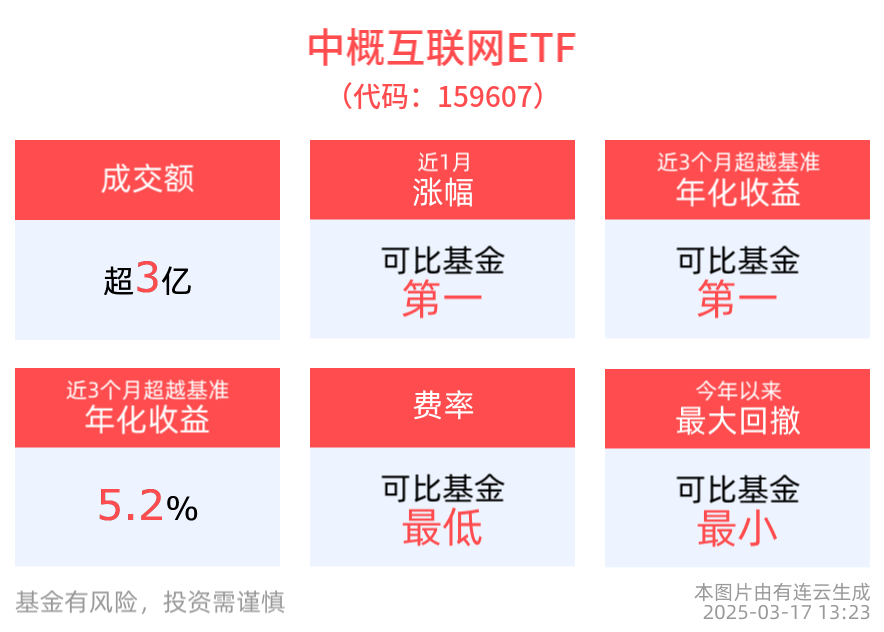 中概互联网ETF
（代码：159607）

成交额

超3亿

近1月
涨幅

可比基金
第一

近3个月超越基准
年化收益

可比基金
第一

近3个月超越基准
年化收益

5.2%

费率

可比基金
最低

今年以来
最大回撤

可比基金
最小

基金有风险，投资需谨慎

本图片由有连云生成
2025-03-17 13:23